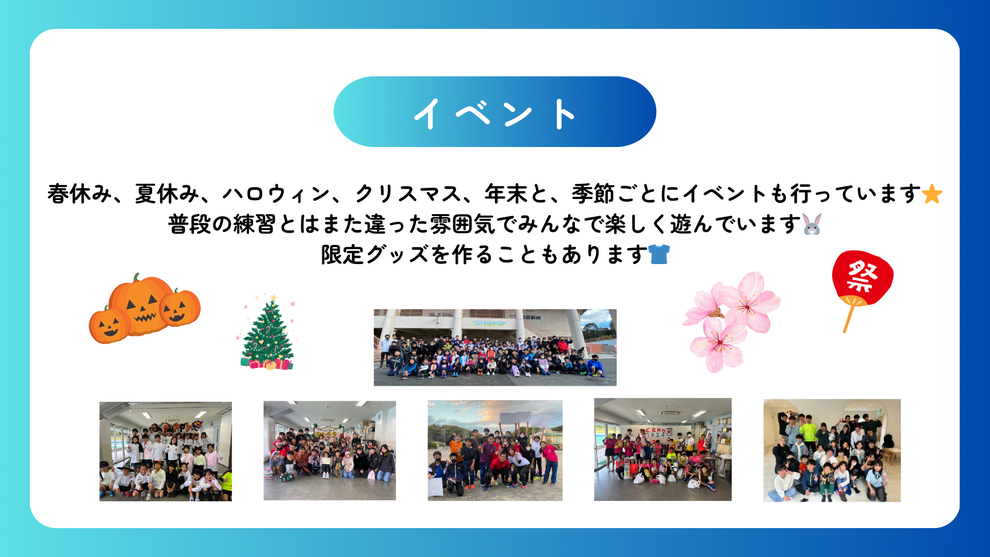 イベント

春休み、夏休み、ハロウィン、クリスマス、年末と、季節ごとにイベントも行っています⭐
普段の練習とはまた違った雰囲気でみんなで楽しく遊んでいます🐰
限定グッズを作ることもあります👕

祭